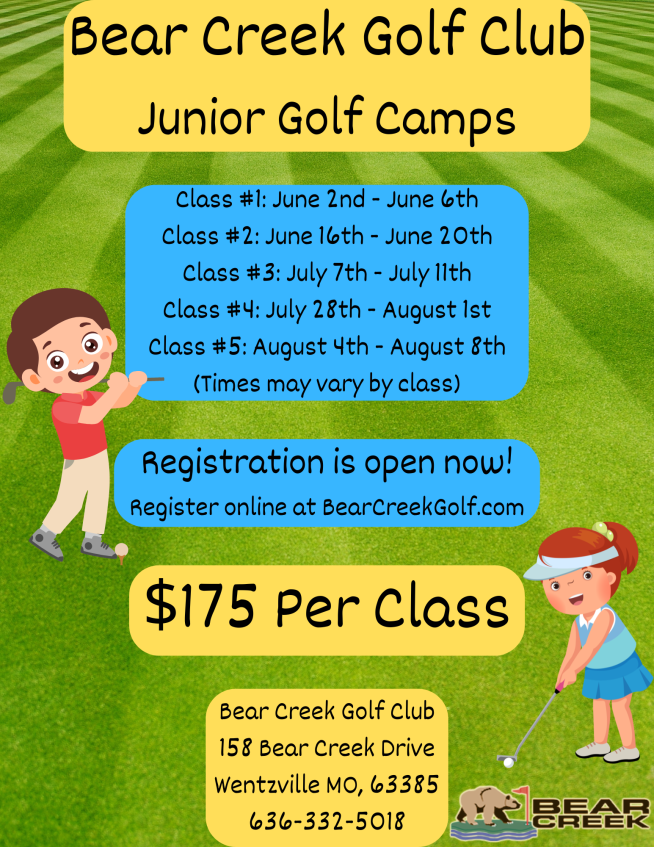 Bear Creek Golf Club
Junior Golf Camps

Class #1: June 2nd - June 6th
Class #2: June 16th - June 20th
Class #3: July 7th - July 11th
Class #4: July 28th - August 1st
Class #5: August 4th - August 8th
(Times may vary by class)

Registration is open now!
Register online at BearCreekGolf.com

$175 Per Class

Bear Creek Golf Club
158 Bear Creek Drive
Wentzville MO, 63385
636-332-5018

BEAR CREEK